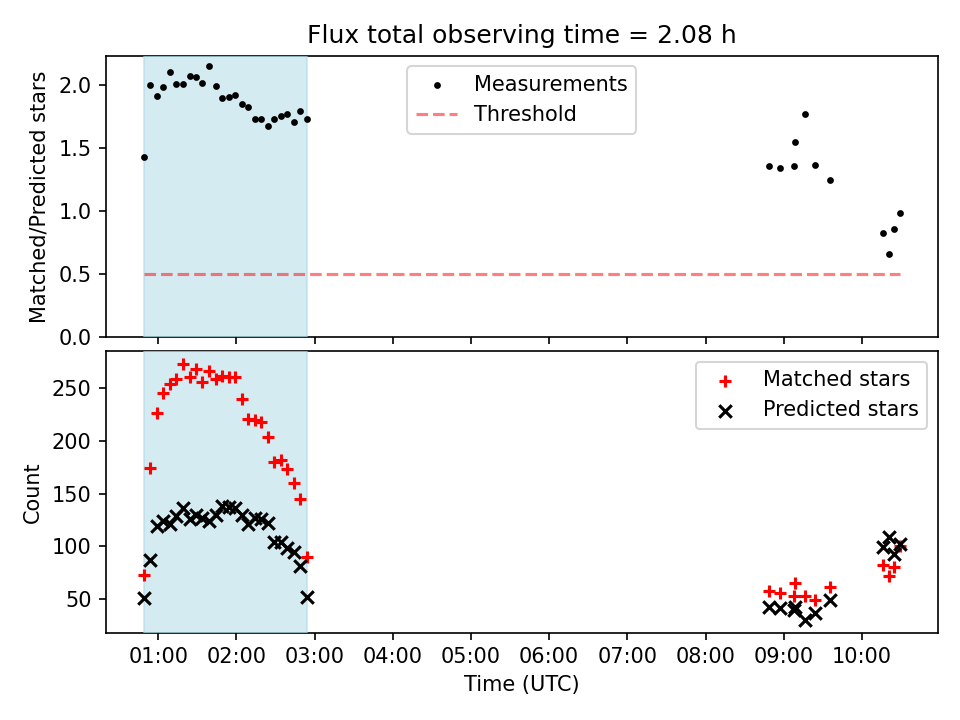 Flux total observing time = 2.08 h

Matched/Predicted stars

2.0
1.5
1.0
0.5
0.0

Measurements
Threshold

Count

250
200
150
100
50

Matched stars
Predicted stars

01:00 02:00 03:00 04:00 05:00 06:00 07:00 08:00 09:00 10:00

Time (UTC)